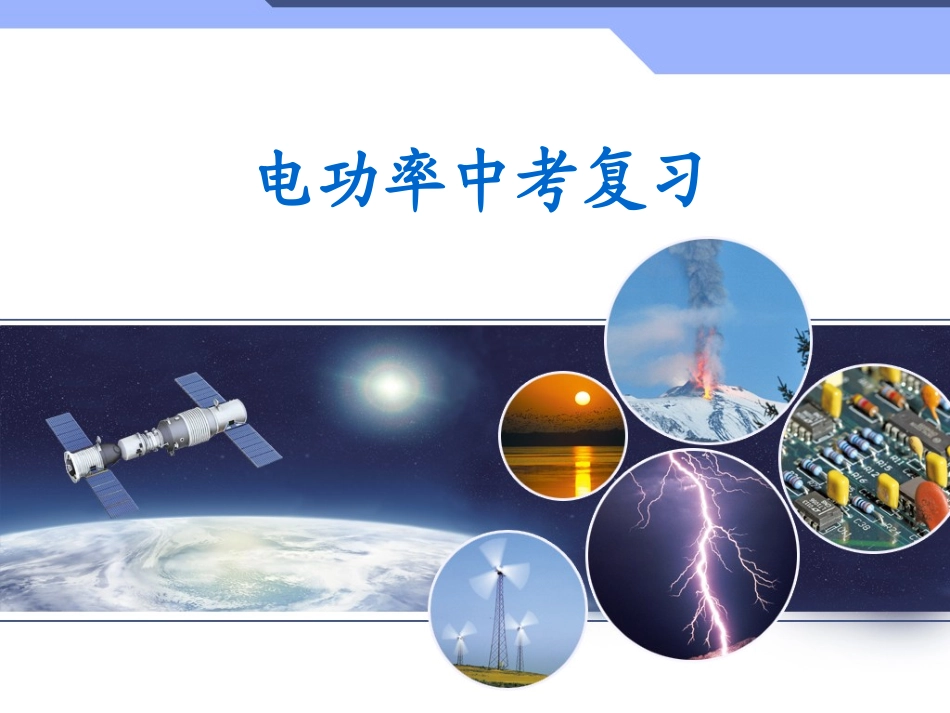 电功率中考复习